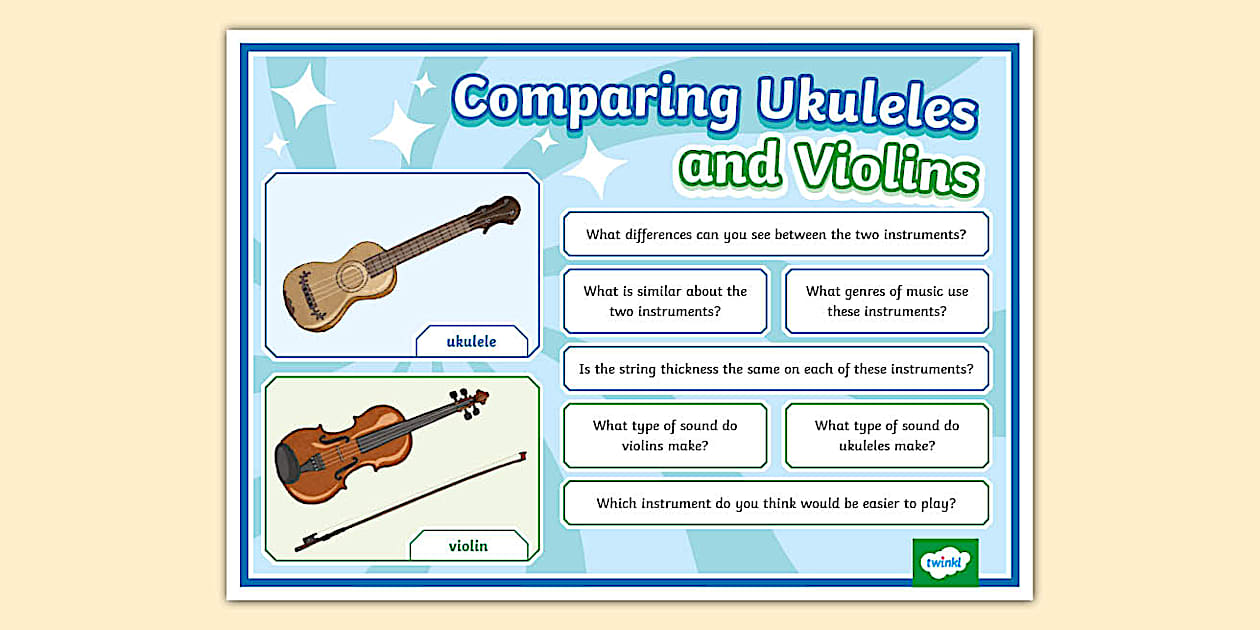 Comparing Ukuleles and Violins

ukulele

violin

What differences can you see between the two instruments?

What is similar about the two instruments?

What genres of music use these instruments?

Is the string thickness the same on each of these instruments?

What type of sound do violins make?

What type of sound do ukuleles make?

Which instrument do you think would be easier to play?

twinkl